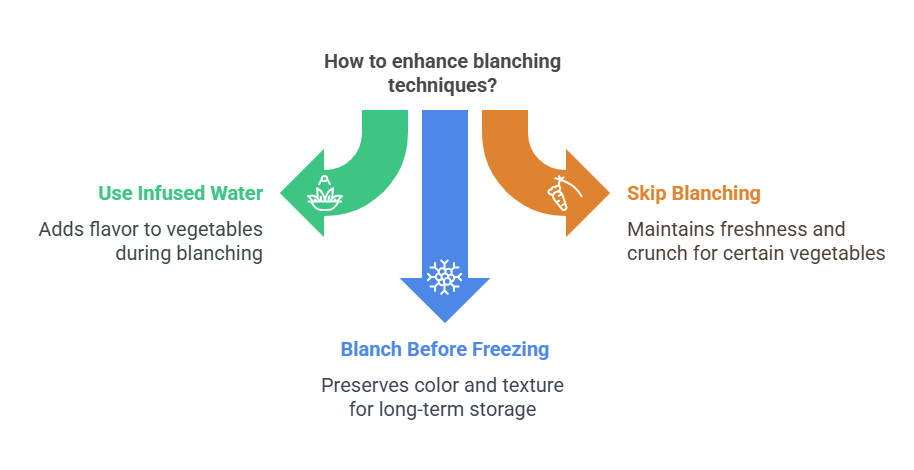 How to enhance blanching techniques?

Use Infused Water

Adds flavor to vegetables during blanching

Blanch Before Freezing

Preserves color and texture for long-term storage

Skip Blanching

Maintains freshness and crunch for certain vegetables